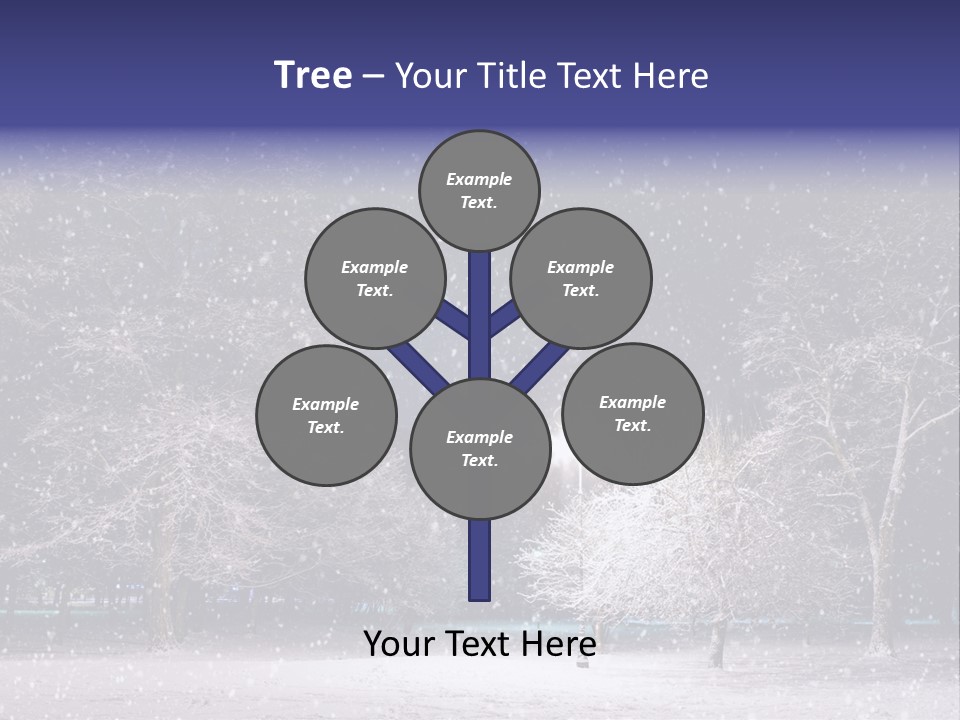 Tree – Your Title Text Here

Example Text.

Example Text.

Example Text.

Example Text.

Example Text.

Example Text.

Your Text Here